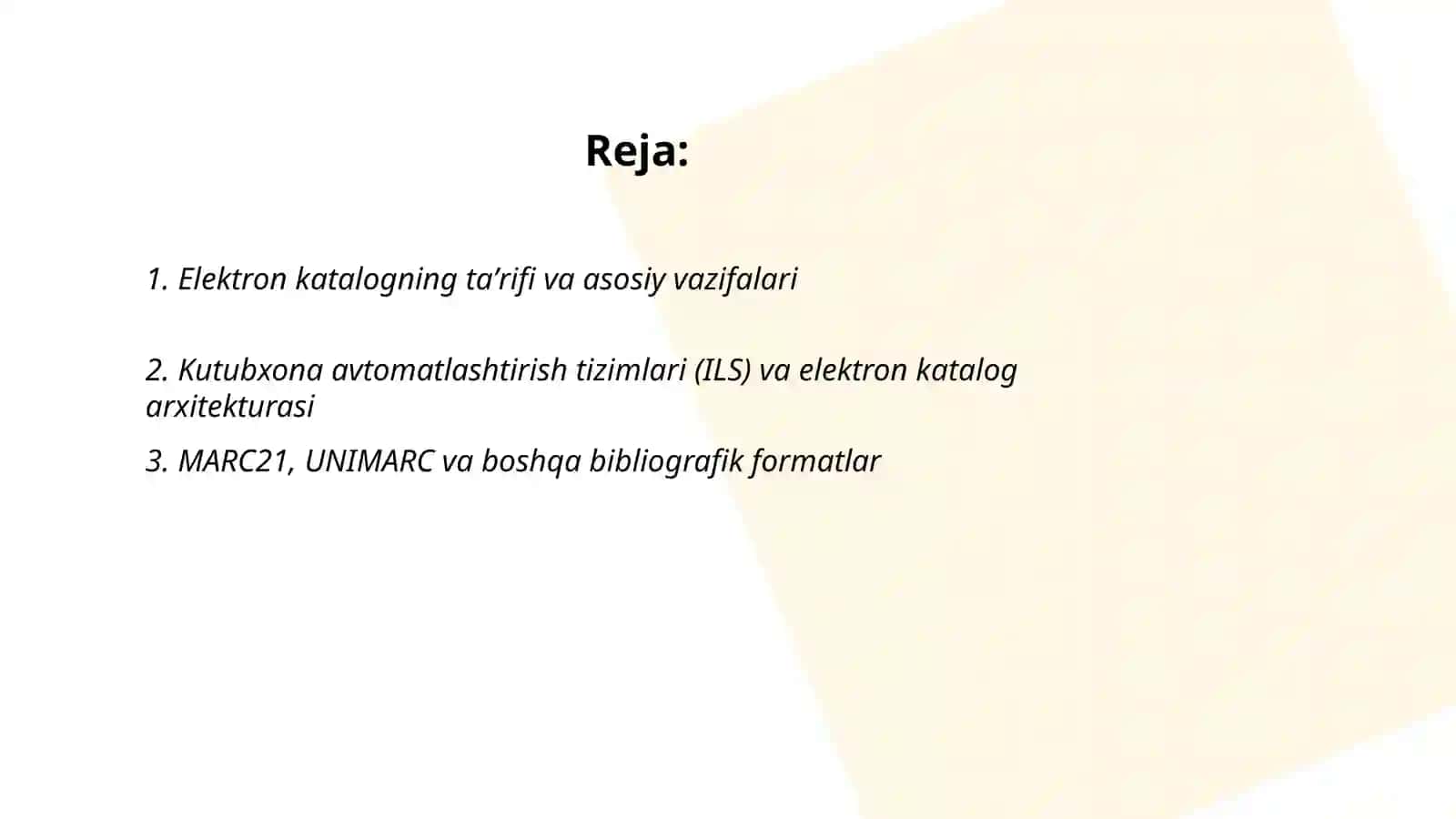 Reja:

1. Elektron katalogning ta’rifi va asosiy vazifalari

2. Kutubxona avtomatlashtirish tizimlari (ILS) va elektron katalog arxitekturasi

3. MARC21, UNIMARC va boshqa bibliografik formatlar